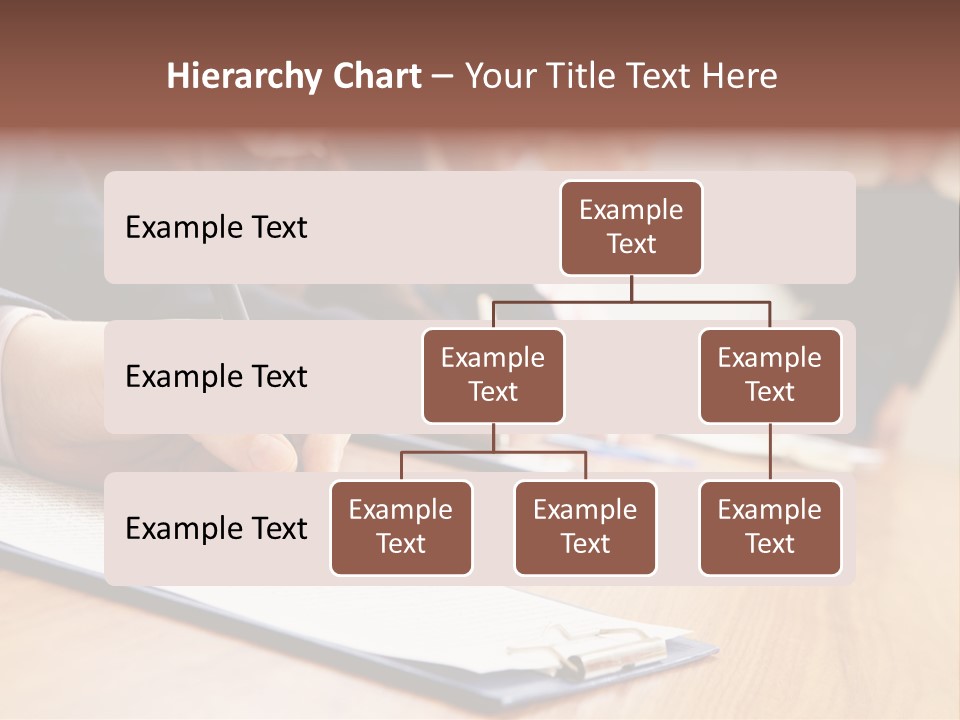 Hierarchy Chart – Your Title Text Here

Example Text

Example Text

Example Text

Example Text

Example Text

Example Text

Example Text

Example Text

Example Text